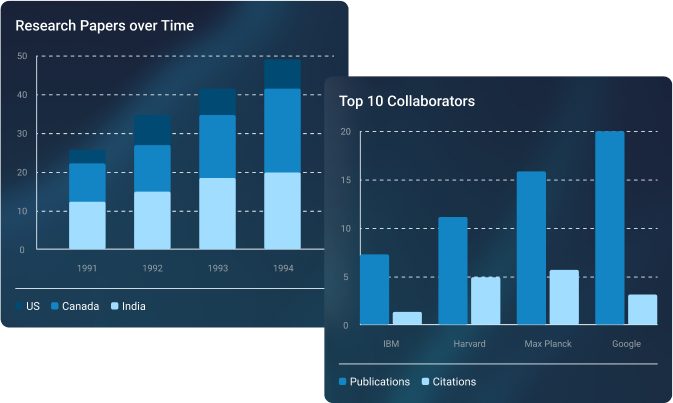 Research Papers over Time

50
40
30
20
10
0

1991 1992 1993 1994

US Canada India

Top 10 Collaborators

20
15
10
5
0

IBM Harvard Max Planck Google

Publications Citations